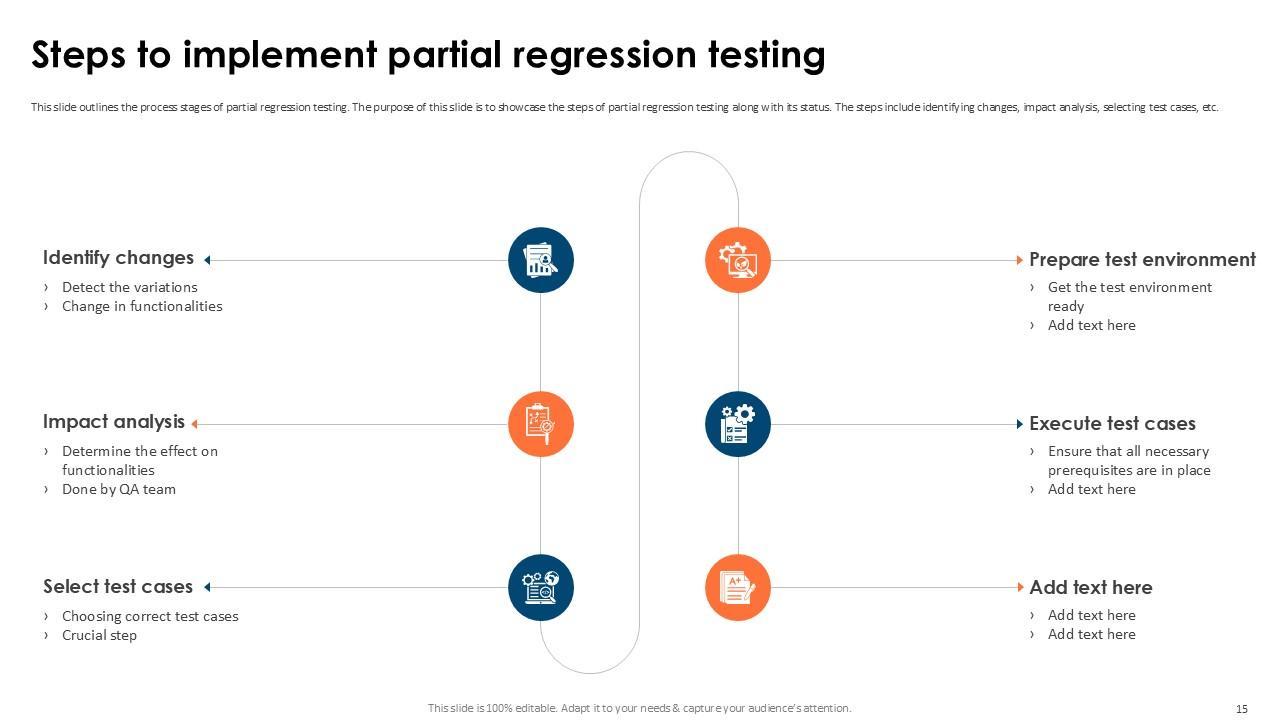 Steps to implement partial regression testing

This slide outlines the process stages of partial regression testing. The purpose of this slide is to showcase the steps of partial regression testing along with its status. The steps include identifying changes, impact analysis, selecting test cases, etc.

Identify changes
› Detect the variations
› Change in functionalities

Impact analysis
› Determine the effect on functionalities
› Done by QA team

Select test cases
› Choosing correct test cases
› Crucial step

Prepare test environment
› Get the test environment ready
› Add text here

Execute test cases
› Ensure that all necessary prerequisites are in place
› Add text here

Add text here
› Add text here
› Add text here

This slide is 100% editable. Adapt it to your needs & capture your audience's attention.

15